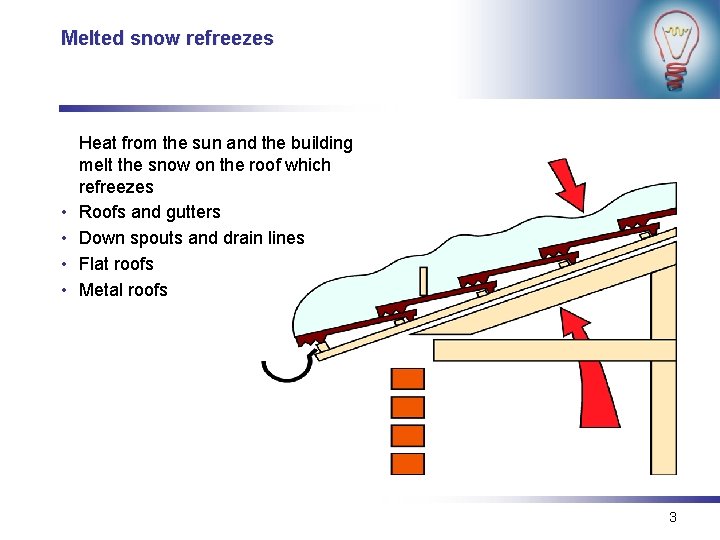 Melted snow refreezes

Heat from the sun and the building melt the snow on the roof which refreezes

• Roofs and gutters
• Down spouts and drain lines
• Flat roofs
• Metal roofs

3